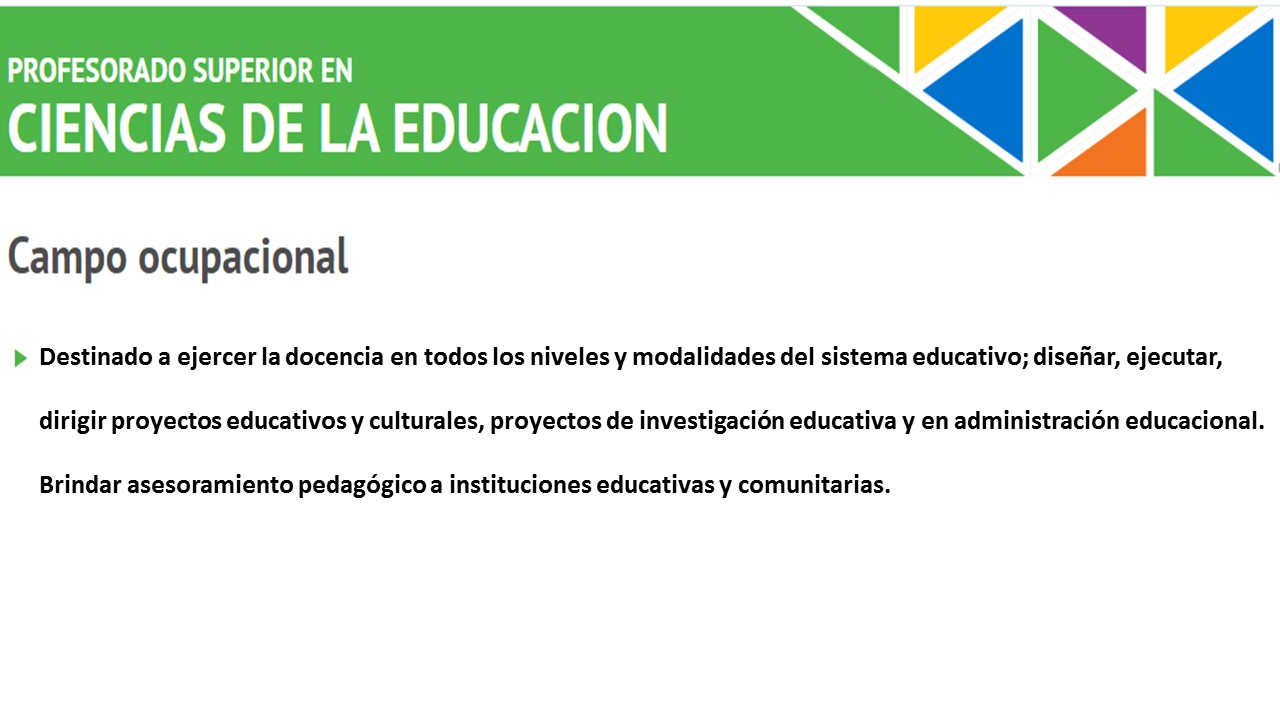 PROFESORADO SUPERIOR EN
CIENCIAS DE LA EDUCACION

Campo ocupacional

Destinado a ejercer la docencia en todos los niveles y modalidades del sistema educativo; diseñar, ejecutar, dirigir proyectos educativos y culturales, proyectos de investigación educativa y en administración educacional. Brindar asesoramiento pedagógico a instituciones educativas y comunitarias.